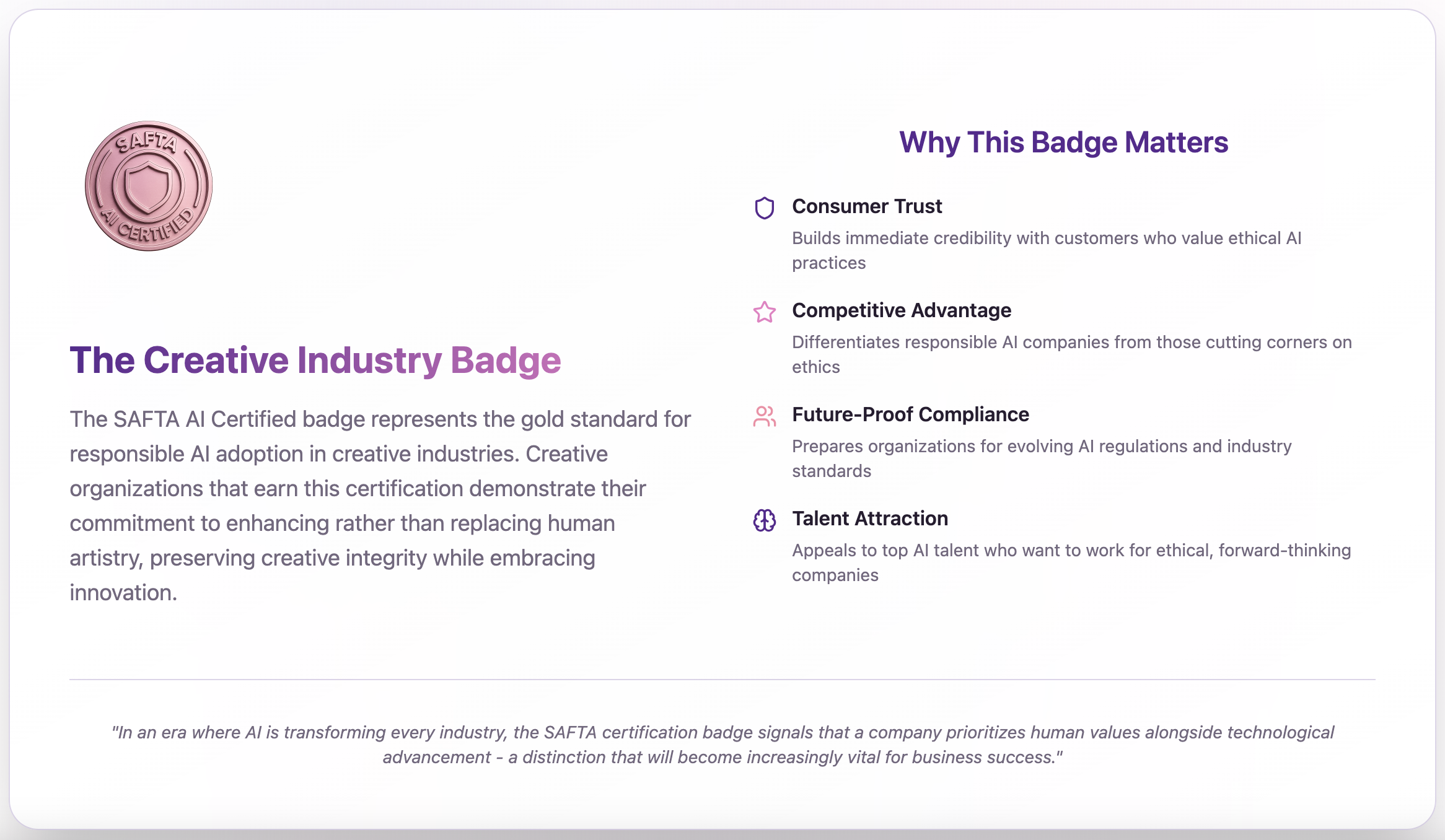 SAFTA
AI CERTIFIED

The Creative Industry Badge

The SAFTA AI Certified badge represents the gold standard for responsible AI adoption in creative industries. Creative organizations that earn this certification demonstrate their commitment to enhancing rather than replacing human artistry, preserving creative integrity while embracing innovation.

Why This Badge Matters

Consumer Trust
Builds immediate credibility with customers who value ethical AI practices

Competitive Advantage
Differentiates responsible AI companies from those cutting corners on ethics

Future-Proof Compliance
Prepares organizations for evolving AI regulations and industry standards

Talent Attraction
Appeals to top AI talent who want to work for ethical, forward-thinking companies

"In an era where AI is transforming every industry, the SAFTA certification badge signals that a company prioritizes human values alongside technological advancement - a distinction that will become increasingly vital for business success."